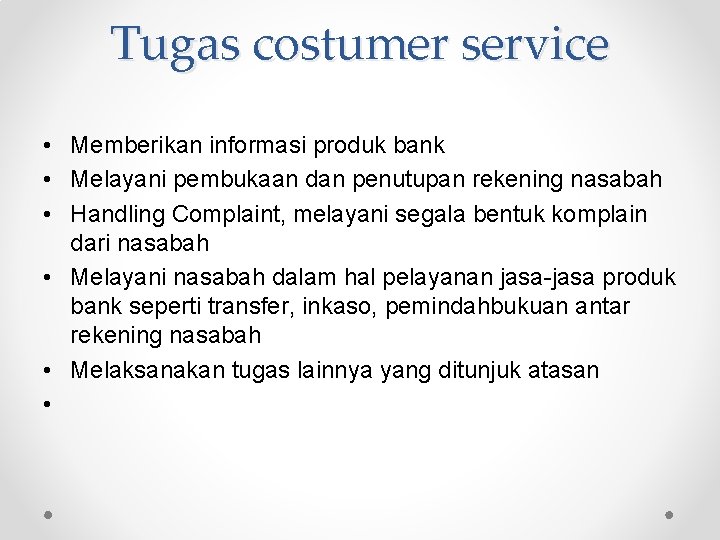 Tugas costumer service

• Memberikan informasi produk bank
• Melayani pembukaan dan penutupan rekening nasabah
• Handling Complaint, melayani segala bentuk komplain dari nasabah
• Melayani nasabah dalam hal pelayanan jasa-jasa produk bank seperti transfer, inkaso, pemindahbukuan antar rekening nasabah
• Melaksanakan tugas lainnya yang ditunjuk atasan
•